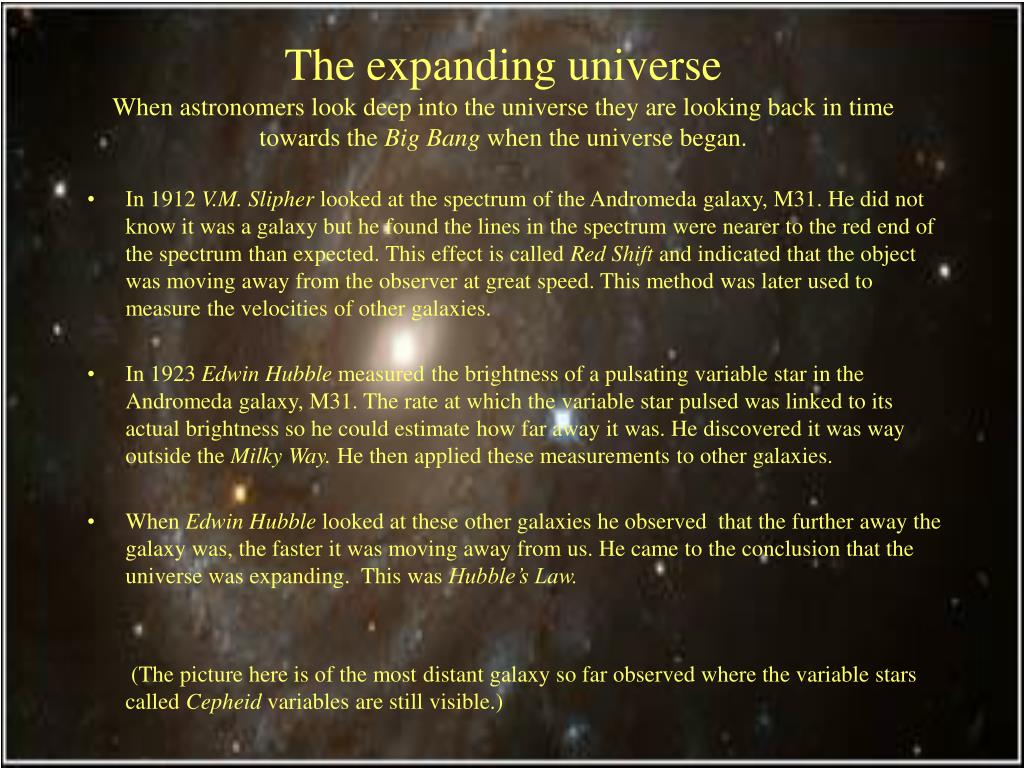 The expanding universe

When astronomers look deep into the universe they are looking back in time towards the Big Bang when the universe began.

• In 1912 V.M. Slipher looked at the spectrum of the Andromeda galaxy, M31. He did not know it was a galaxy but he found the lines in the spectrum were nearer to the red end of the spectrum than expected. This effect is called Red Shift and indicated that the object was moving away from the observer at great speed. This method was later used to measure the velocities of other galaxies.

• In 1923 Edwin Hubble measured the brightness of a pulsating variable star in the Andromeda galaxy, M31. The rate at which the variable star pulsed was linked to its actual brightness so he could estimate how far away it was. He discovered it was way outside the Milky Way. He then applied these measurements to other galaxies.

• When Edwin Hubble looked at these other galaxies he observed that the further away the galaxy was, the faster it was moving away from us. He came to the conclusion that the universe was expanding. This was Hubble's Law.

(The picture here is of the most distant galaxy so far observed where the variable stars called Cepheid variables are still visible.)